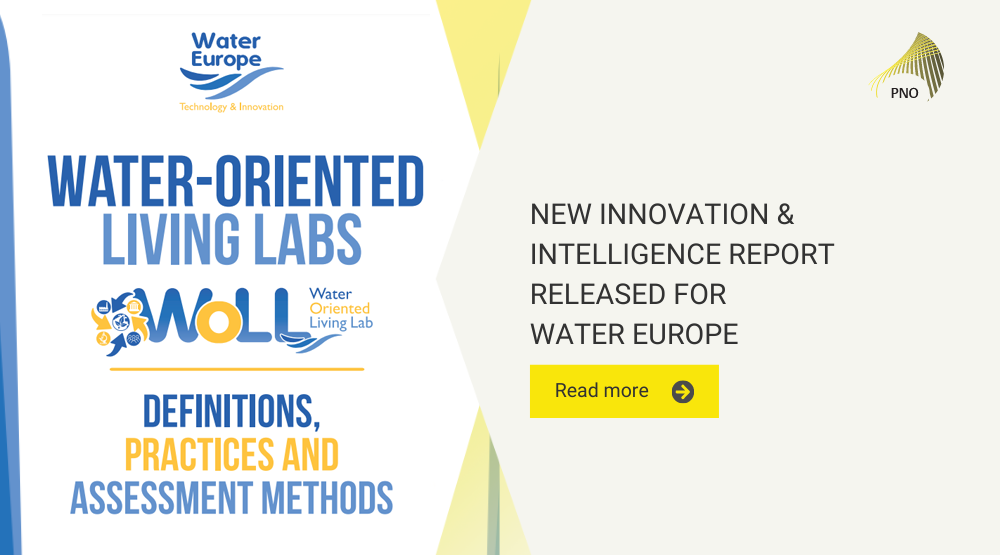 Water Europe
Technology & Innovation

WATER-ORIENTED LIVING LABS

WoLL Water Oriented Living Lab

DEFINITIONS, PRACTICES AND ASSESSMENT METHODS

PNO

NEW INNOVATION & INTELLIGENCE REPORT RELEASED FOR WATER EUROPE

Read more